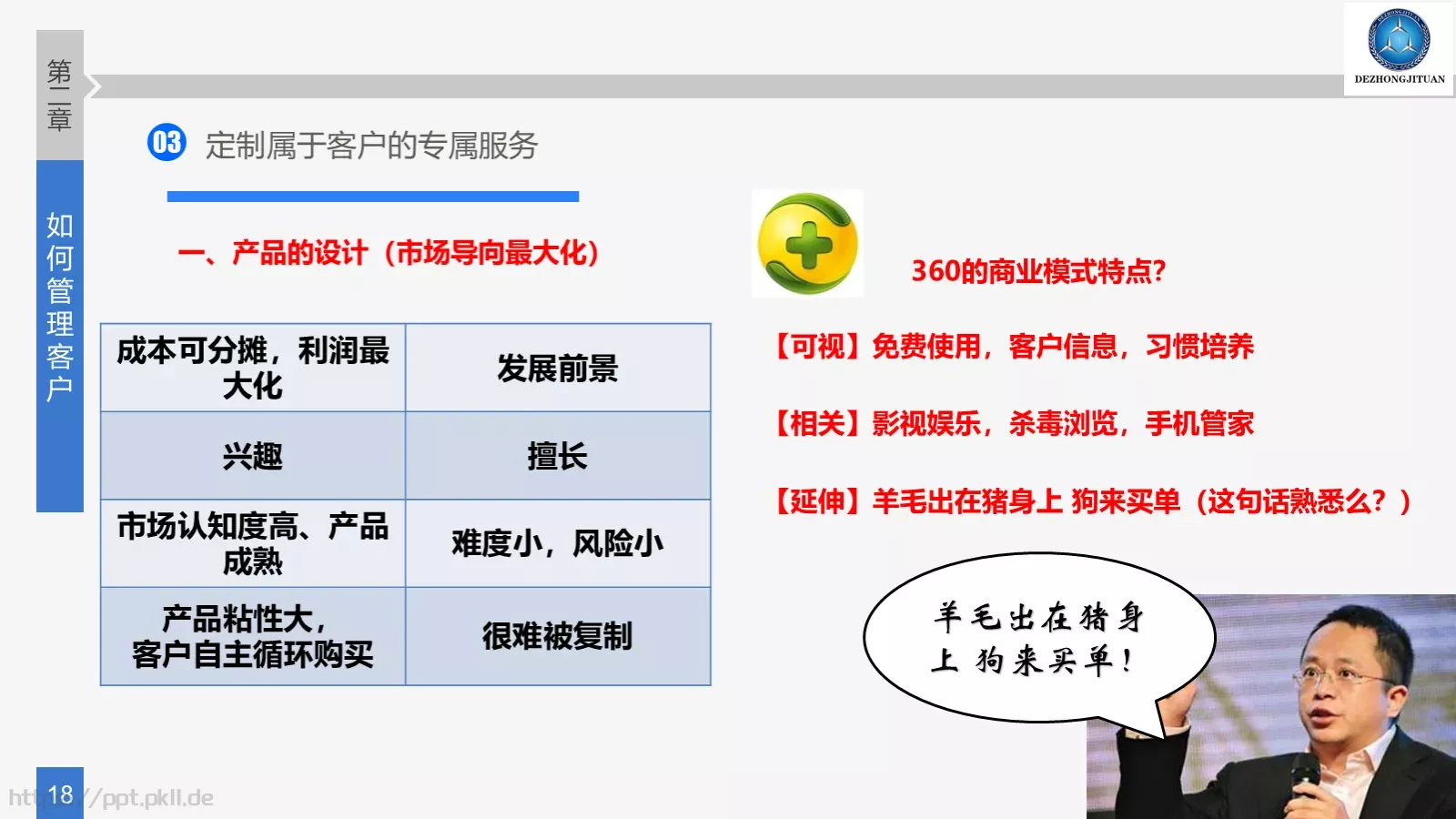 第二章

如何管理客户

DEZHONGJITUAN

03 定制属于客户的专属服务

一、产品的设计（市场导向最大化）

| 成本可分摊，利润最大化 | 发展前景 |
|---|---|
| 兴趣 | 擅长 |
| 市场认知度高、产品成熟 | 难度小，风险小 |
| 产品粘性大，客户自主循环购买 | 很难被复制 |

360的商业模式特点?

【可视】免费使用，客户信息，习惯培养

【相关】影视娱乐，杀毒浏览，手机管家

【延伸】羊毛出在猪身上 狗来买单（这句话熟悉么？）

羊毛出在猪身上 狗来买单！

18

http://ppt.pkll.de